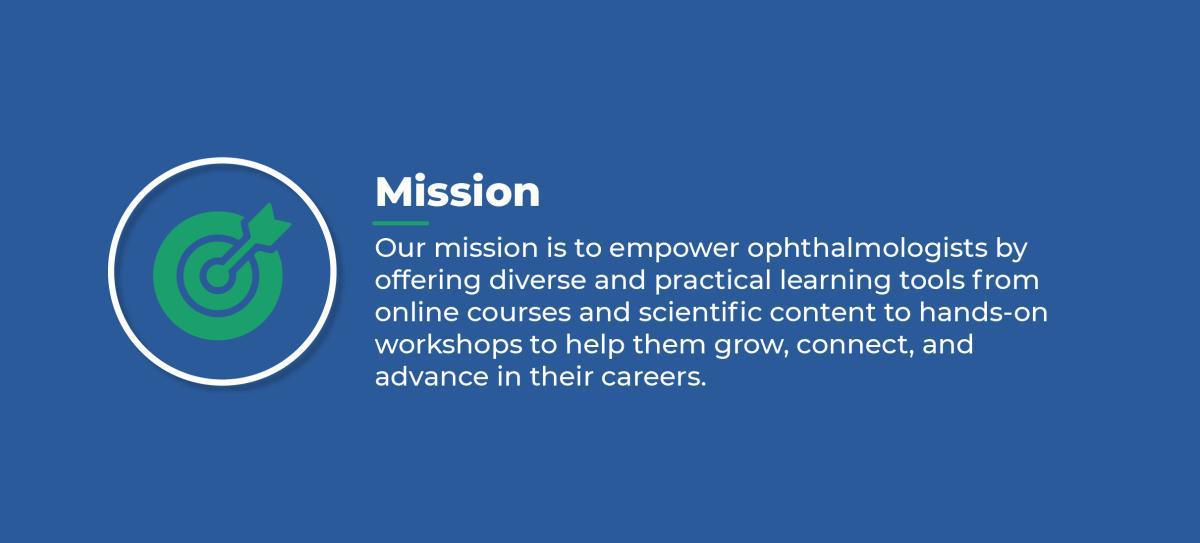 Mission

Our mission is to empower ophthalmologists by offering diverse and practical learning tools from online courses and scientific content to hands-on workshops to help them grow, connect, and advance in their careers.